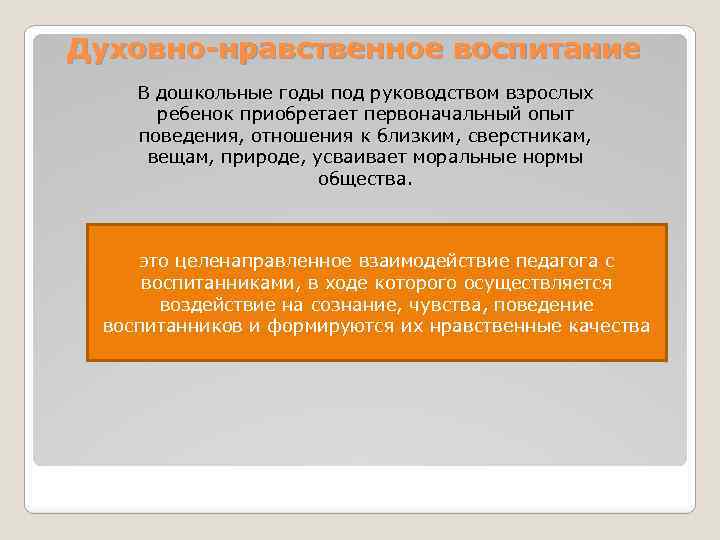 Духовно-нравственное воспитание

В дошкольные годы под руководством взрослых ребенок приобретает первоначальный опыт поведения, отношения к близким, сверстникам, вещам, природе, усваивает моральные нормы общества.

это целенаправленное взаимодействие педагога с воспитанниками, в ходе которого осуществляется воздействие на сознание, чувства, поведение воспитанников и формируются их нравственные качества